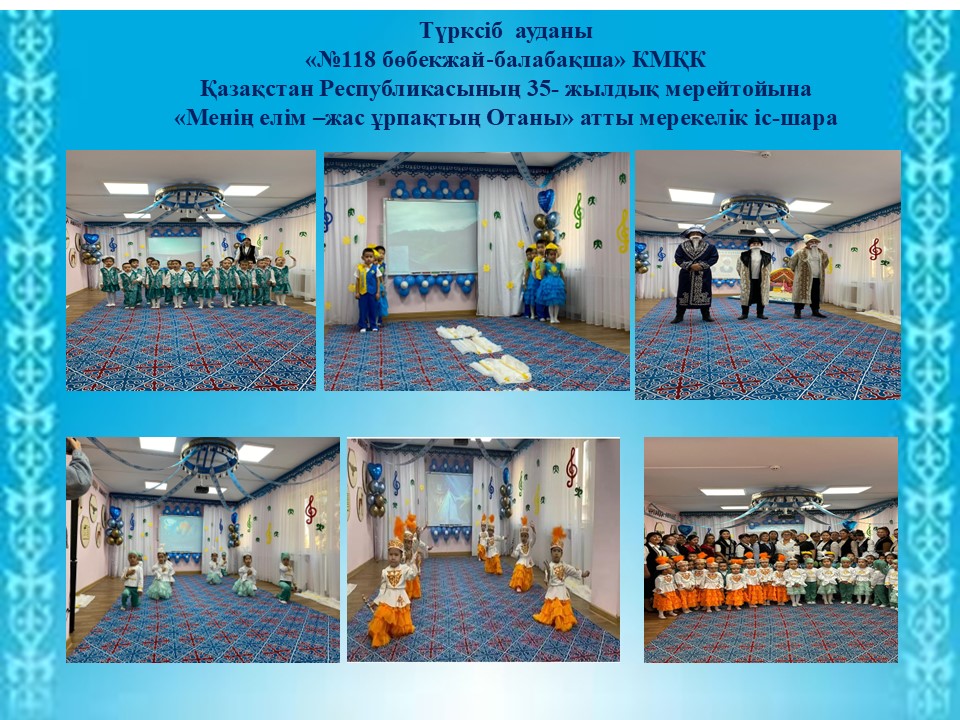 Түрксіб ауданы
«№118 бөбекжай-балабақша» КМҚК
Қазақстан Республикасының 35- жылдық мерейтойына
«Менің елім –жас ұрпақтың Отаны» атты мерекелік іс-шара